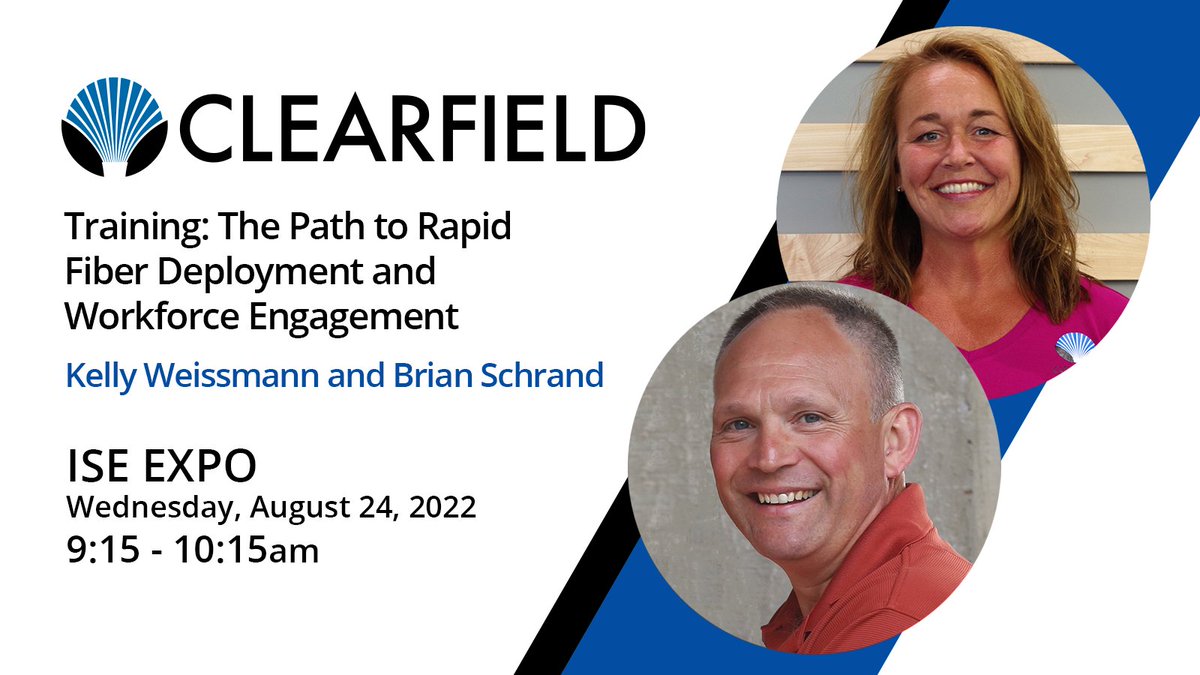 CLEARFIELD

Training: The Path to Rapid Fiber Deployment and Workforce Engagement

Kelly Weissmann and Brian Schrand

ISE EXPO
Wednesday, August 24, 2022
9:15 - 10:15am